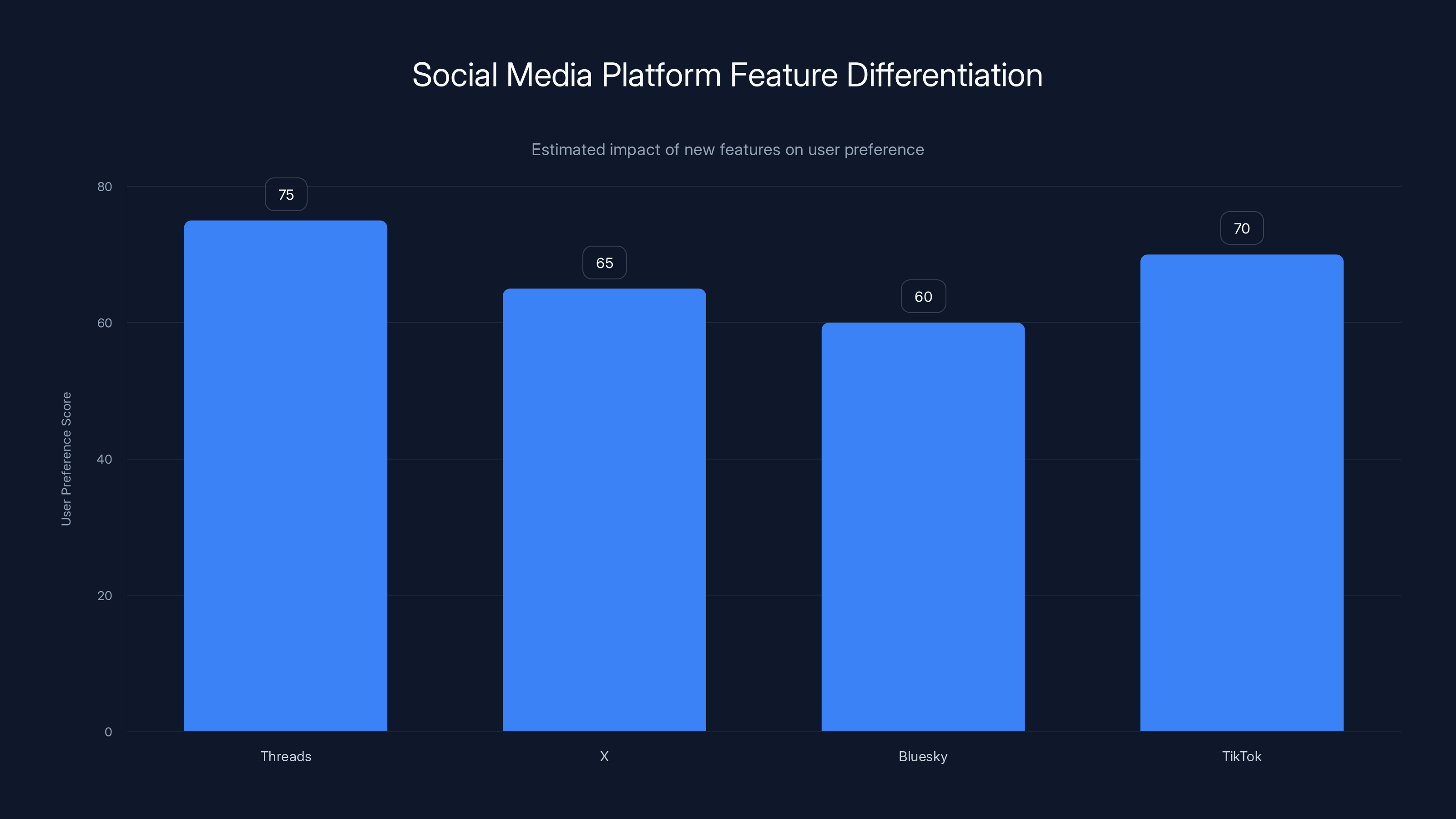 Social Media Platform Feature Differentiation

Estimated impact of new features on user preference

User Preference Score

80
60
40
20
0

75
65
60
70

Threads
X
Bluesky
TikTok